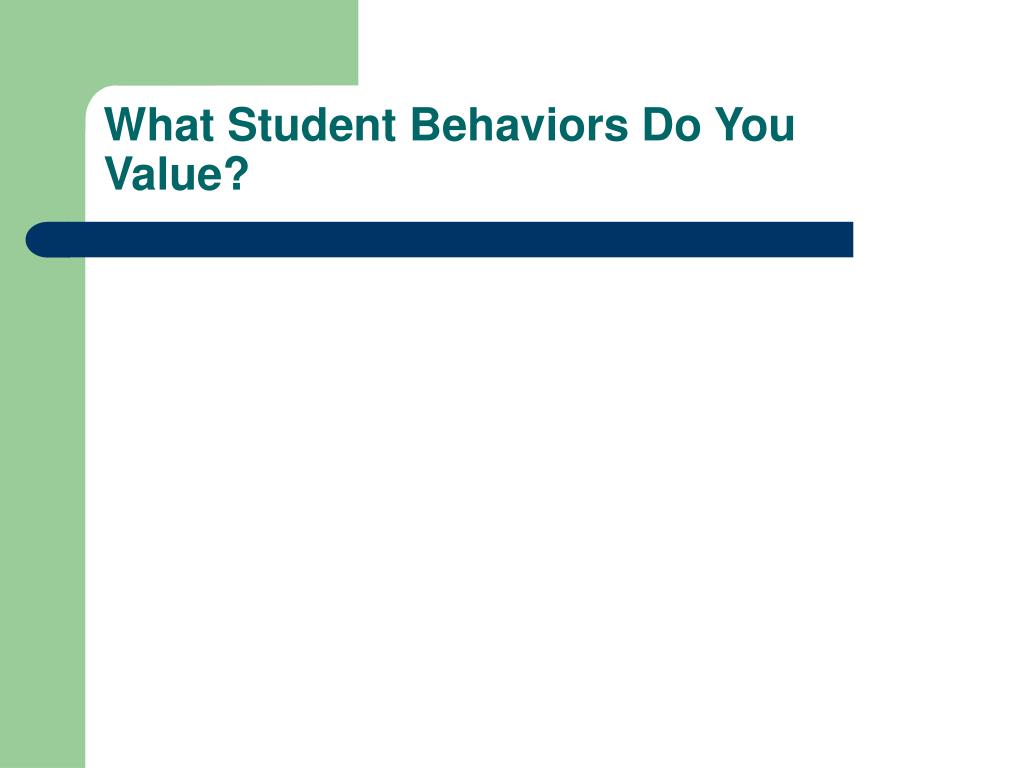 What Student Behaviors Do You Value?